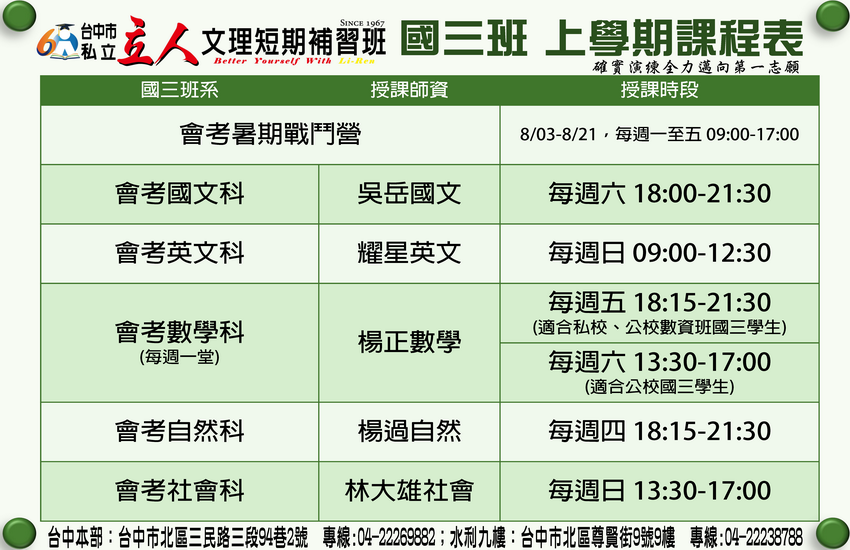 60 台中市私立 立人 文理短期補習班 SINCE 1967 Better Yourself With Li-Ren

國三班 上學期課程表

確實演練全力邁向第一志願

| 國三班系 | 授課師資 | 授課時段 |
|---|---|---|
| 會考暑期戰鬥營 | | 8/03-8/21，每週一至五 09:00-17:00 |
| 會考國文科 | 吳岳國文 | 每週六 18:00-21:30 |
| 會考英文科 | 耀星英文 | 每週日 09:00-12:30 |
| 會考數學科 (每週一堂) | 楊正數學 | 每週五 18:15-21:30 (適合私校、公校數資班國三學生) |
| | | 每週六 13:30-17:00 (適合公校國三學生) |
| 會考自然科 | 楊過自然 | 每週四 18:15-21:30 |
| 會考社會科 | 林大雄社會 | 每週日 13:30-17:00 |

台中本部：台中市北區三民路三段94巷2號 專線：04-22269882；水利九樓：台中市北區尊賢街9號9樓 專線：04-22238788